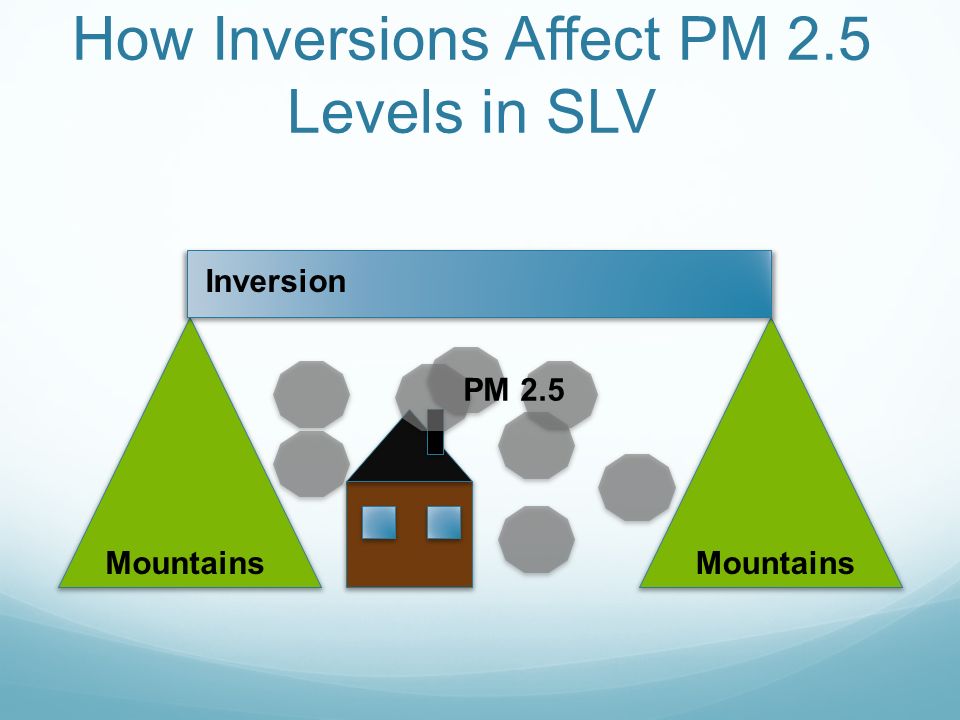 How Inversions Affect PM 2.5 Levels in SLV

Inversion

PM 2.5

Mountains

Mountains